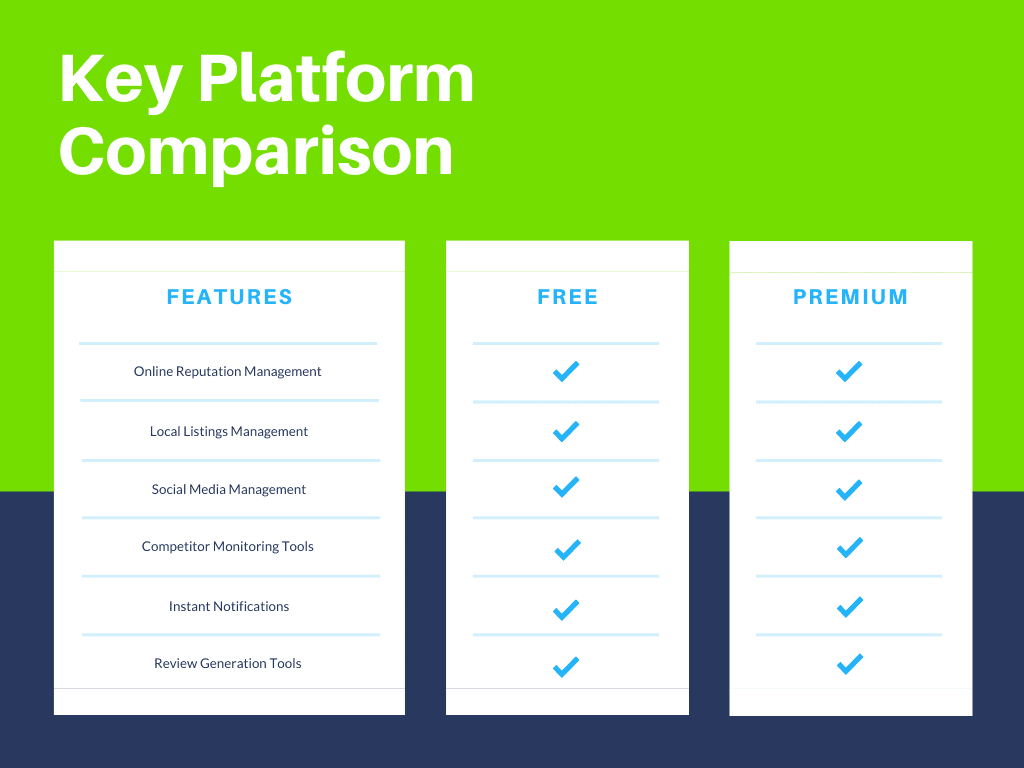 Key Platform Comparison

| FEATURES | FREE | PREMIUM |
|---|---|---|
| Online Reputation Management | ✓ | ✓ |
| Local Listings Management | ✓ | ✓ |
| Social Media Management | ✓ | ✓ |
| Competitor Monitoring Tools | ✓ | ✓ |
| Instant Notifications | ✓ | ✓ |
| Review Generation Tools | ✓ | ✓ |